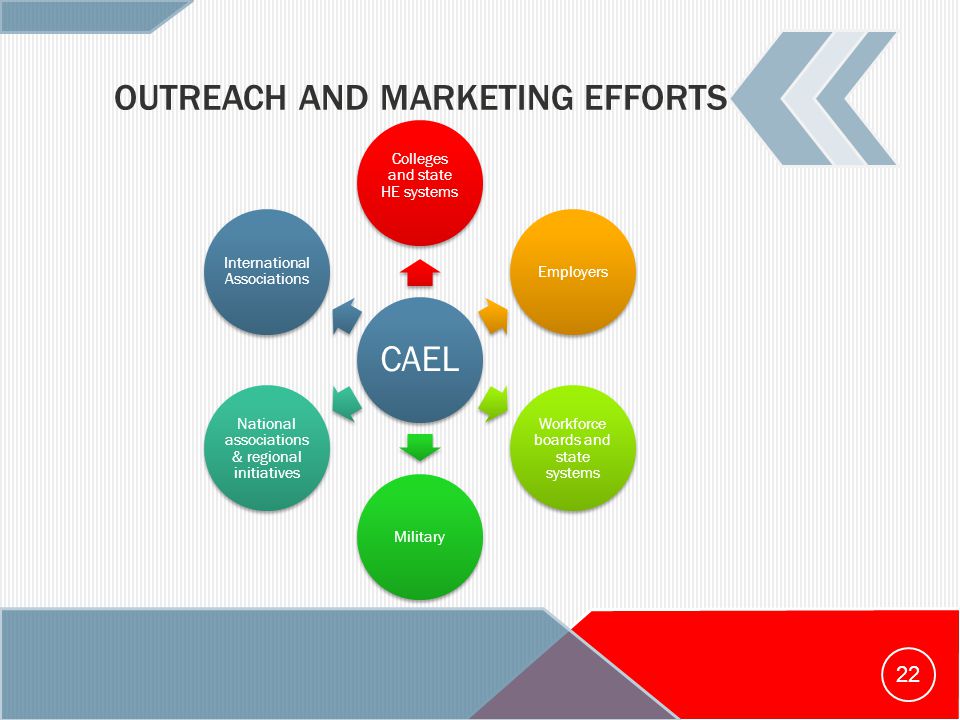 OUTREACH AND MARKETING EFFORTS

CAEL

Colleges and state HE systems

Employers

Workforce boards and state systems

Military

National associations & regional initiatives

International Associations

22